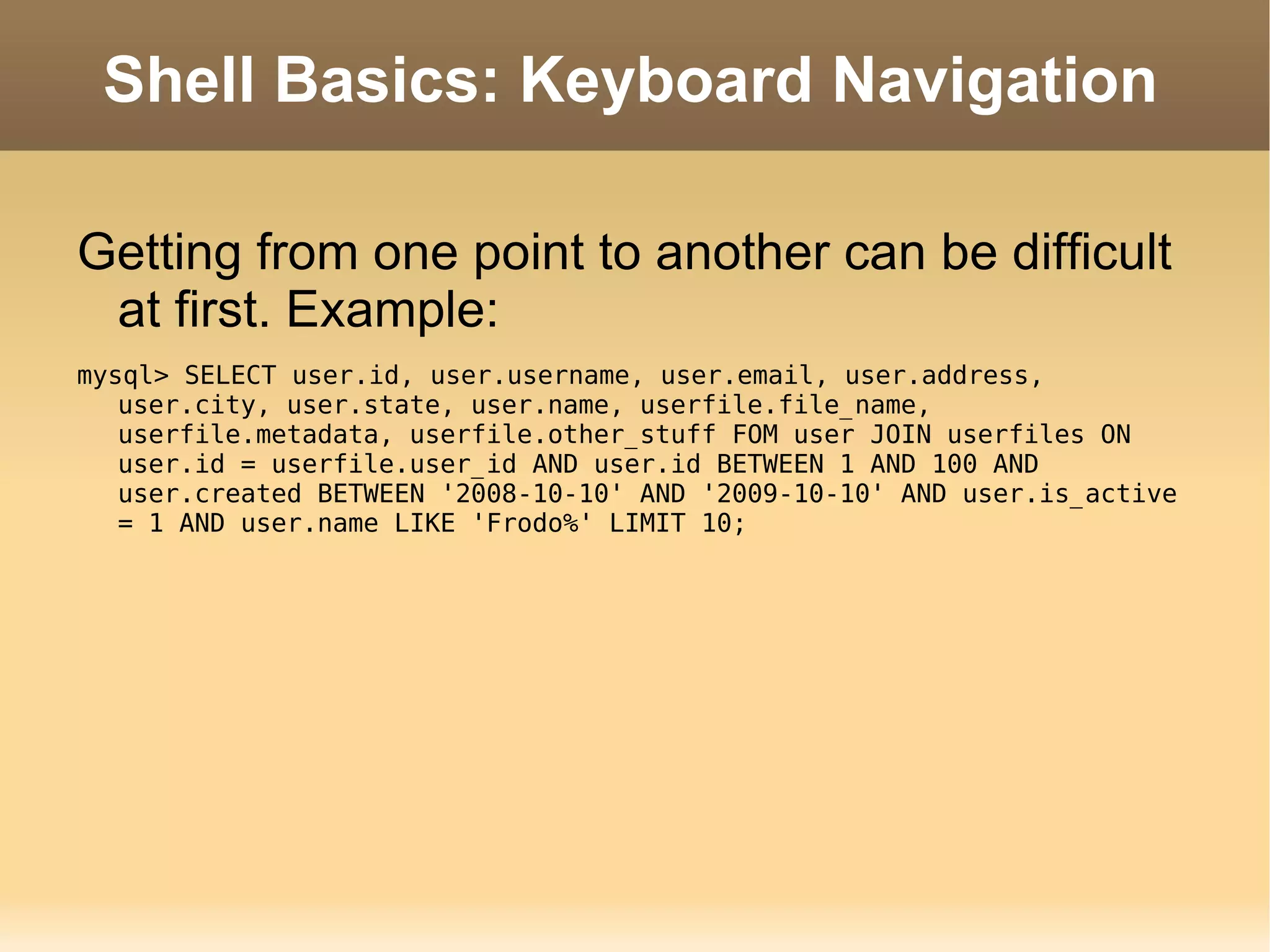 Shell Basics: Keyboard Navigation

Getting from one point to another can be difficult at first. Example:

mysql> SELECT user.id, user.username, user.email, user.address, user.city, user.state, user.name, userfile.file_name, userfile.metadata, userfile.other_stuff FOM user JOIN userfiles ON user.id = userfile.user_id AND user.id BETWEEN 1 AND 100 AND user.created BETWEEN '2008-10-10' AND '2009-10-10' AND user.is_active = 1 AND user.name LIKE 'Frodo%' LIMIT 10;